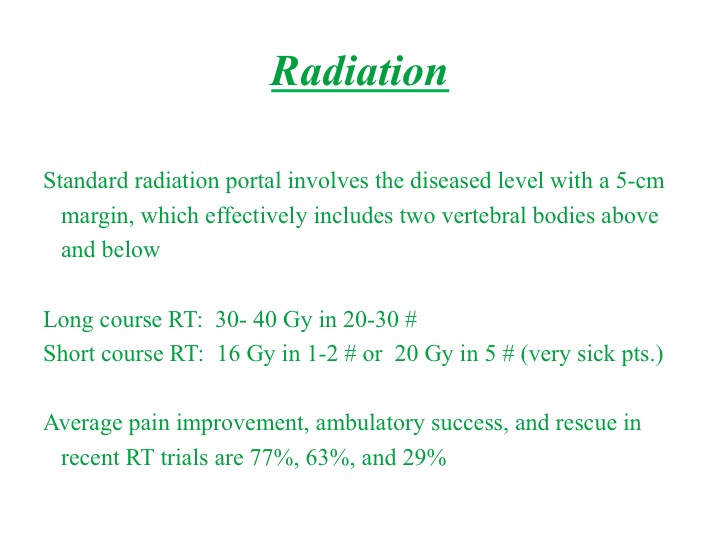 Radiation

Standard radiation portal involves the diseased level with a 5-cm margin, which effectively includes two vertebral bodies above and below

Long course RT: 30- 40 Gy in 20-30 #
Short course RT: 16 Gy in 1-2 # or 20 Gy in 5 # (very sick pts.)

Average pain improvement, ambulatory success, and rescue in recent RT trials are 77%, 63%, and 29%